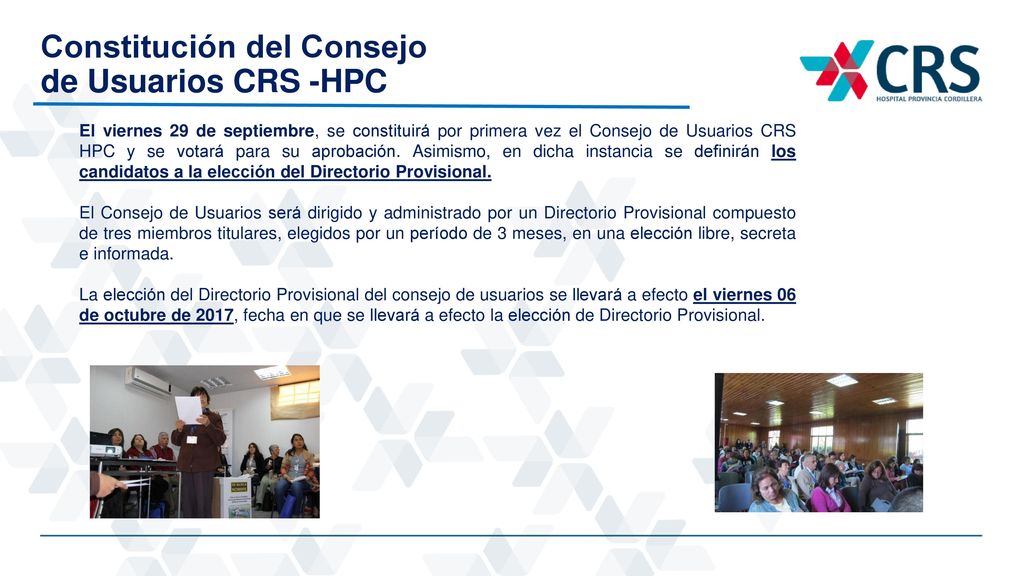 Constitución del Consejo de Usuarios CRS -HPC

CRS
HOSPITAL PROVINCIA CORDILLERA

El viernes 29 de septiembre, se constituirá por primera vez el Consejo de Usuarios CRS HPC y se votará para su aprobación. Asimismo, en dicha instancia se definirán los candidatos a la elección del Directorio Provisional.

El Consejo de Usuarios será dirigido y administrado por un Directorio Provisional compuesto de tres miembros titulares, elegidos por un período de 3 meses, en una elección libre, secreta e informada.

La elección del Directorio Provisional del consejo de usuarios se llevará a efecto el viernes 06 de octubre de 2017, fecha en que se llevará a efecto la elección de Directorio Provisional.